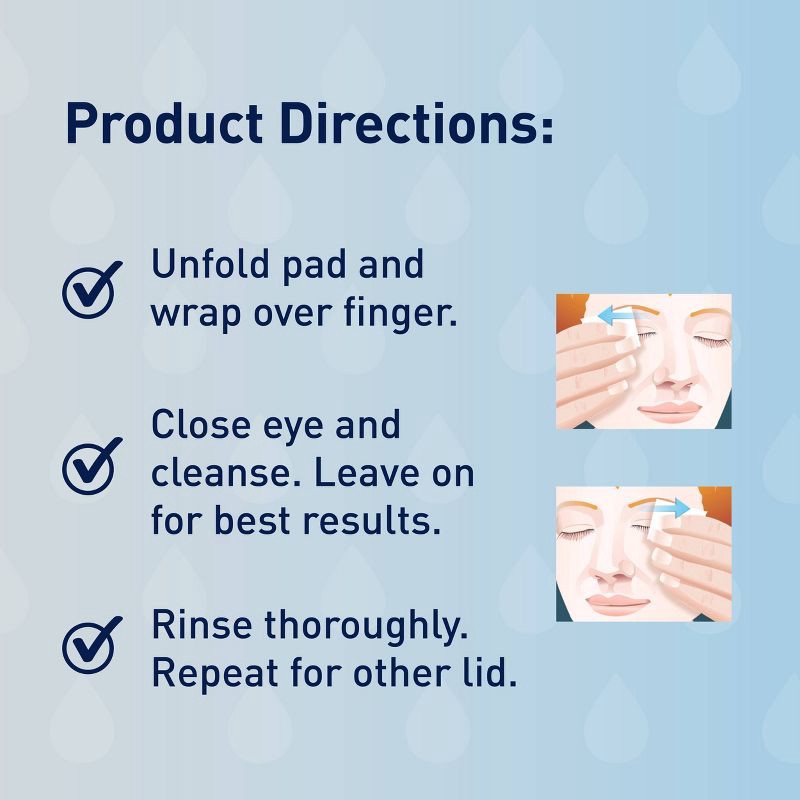 Product Directions:

Unfold pad and wrap over finger.

Close eye and cleanse. Leave on for best results.

Rinse thoroughly. Repeat for other lid.